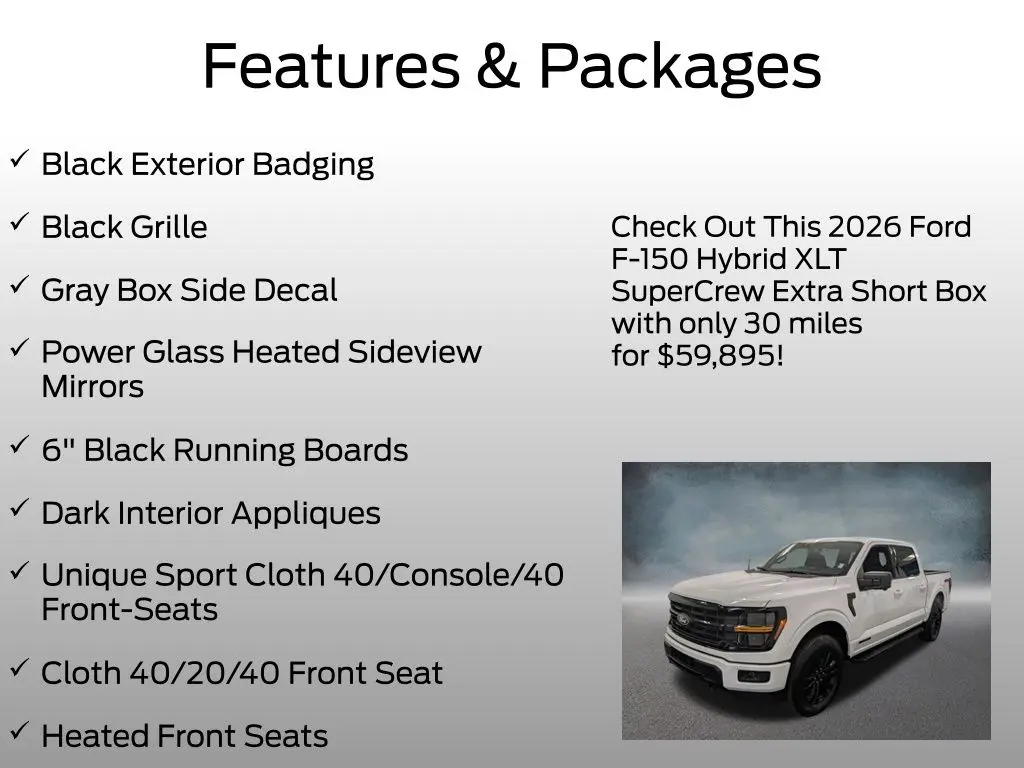 Features & Packages

✓ Black Exterior Badging

✓ Black Grille

✓ Gray Box Side Decal

✓ Power Glass Heated Sideview Mirrors

✓ 6" Black Running Boards

✓ Dark Interior Appliques

✓ Unique Sport Cloth 40/Console/40 Front-Seats

✓ Cloth 40/20/40 Front Seat

✓ Heated Front Seats

Check Out This 2026 Ford F-150 Hybrid XLT SuperCrew Extra Short Box with only 30 miles for $59,895!